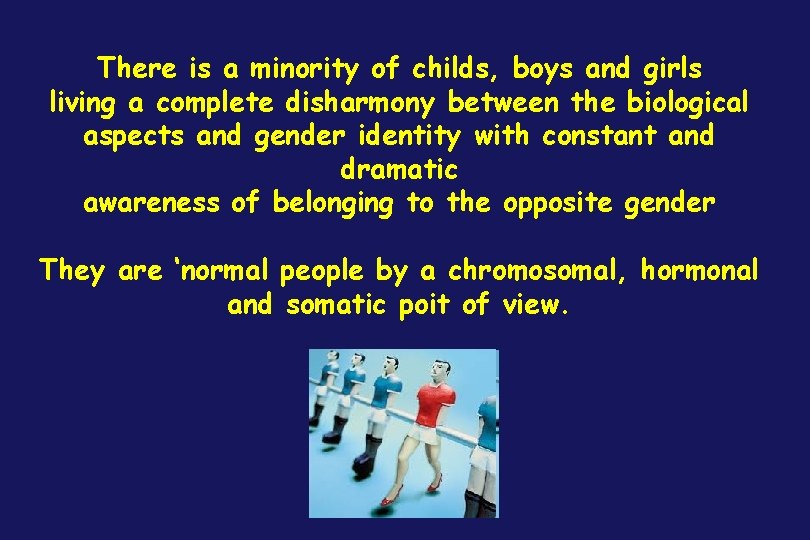 There is a minority of childs, boys and girls living a complete disharmony between the biological aspects and gender identity with constant and dramatic awareness of belonging to the opposite gender

They are ‘normal people by a chromosomal, hormonal and somatic poit of view.